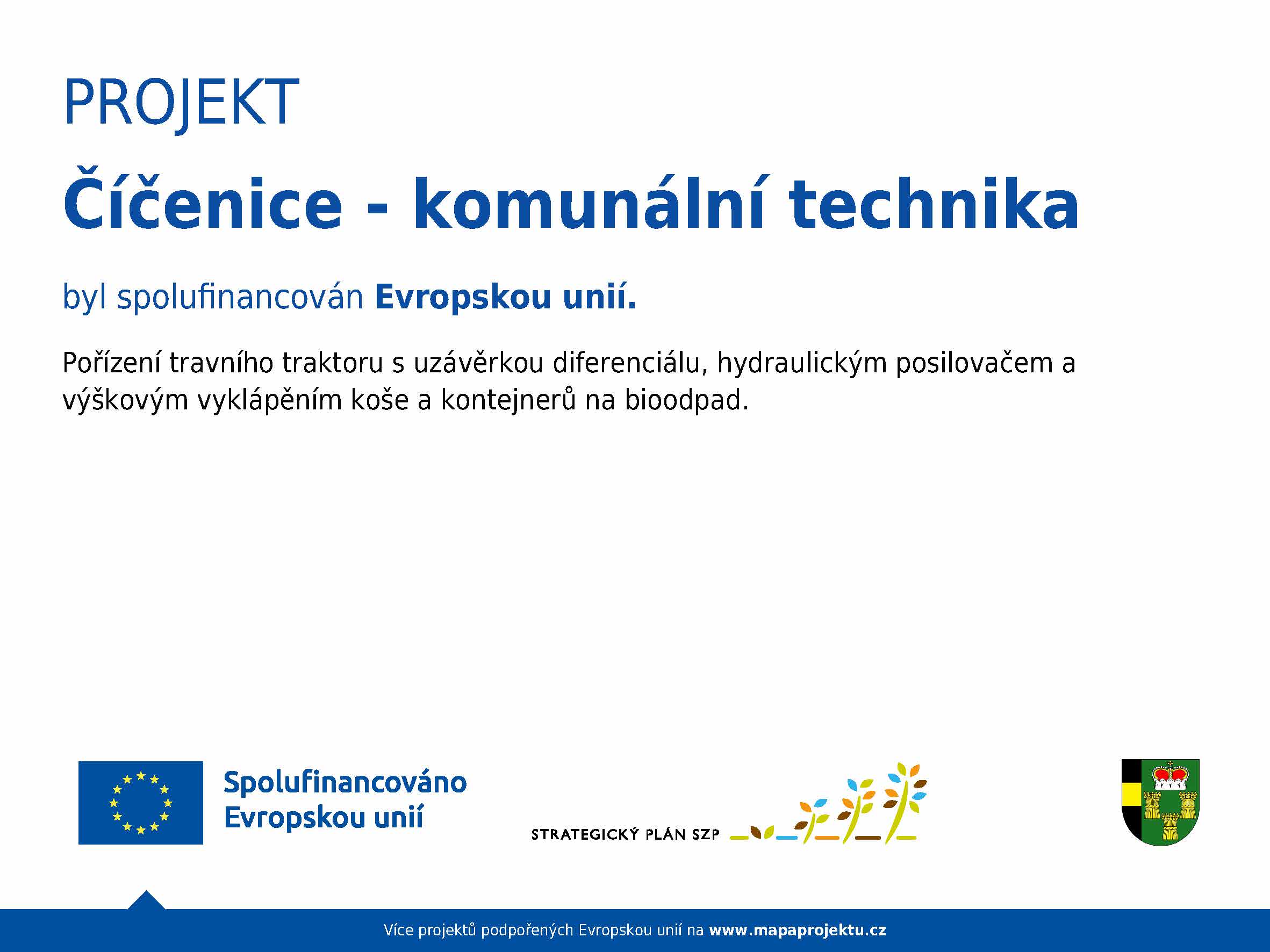 PROJEKT

Číčenice - komunální technika

byl spolufinancován Evropskou unií.

Pořízení travního traktoru s uzávěrkou diferenciálu, hydraulickým posilovačem a výškovým vyklápěním koše a kontejnerů na bioodpad.

Spolufinancováno Evropskou unií

STRATEGICKÝ PLÁN SZP

Více projektů podpořených Evropskou unií na www.mapaprojektu.cz